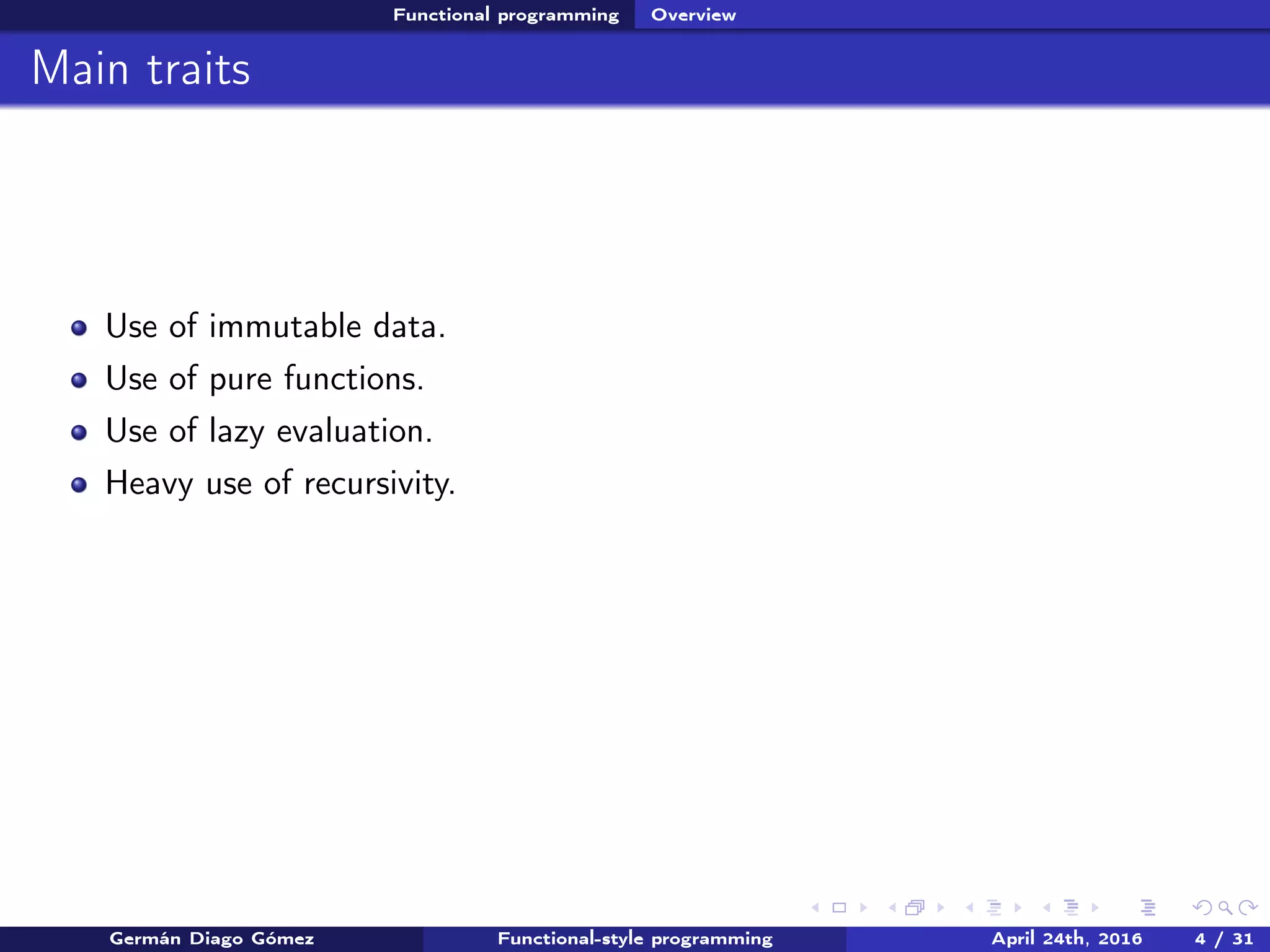 Functional programming Overview

Main traits

- Use of immutable data.
- Use of pure functions.
- Use of lazy evaluation.
- Heavy use of recursivity.

Germán Diago Gómez Functional-style programming April 24th, 2016 4 / 31